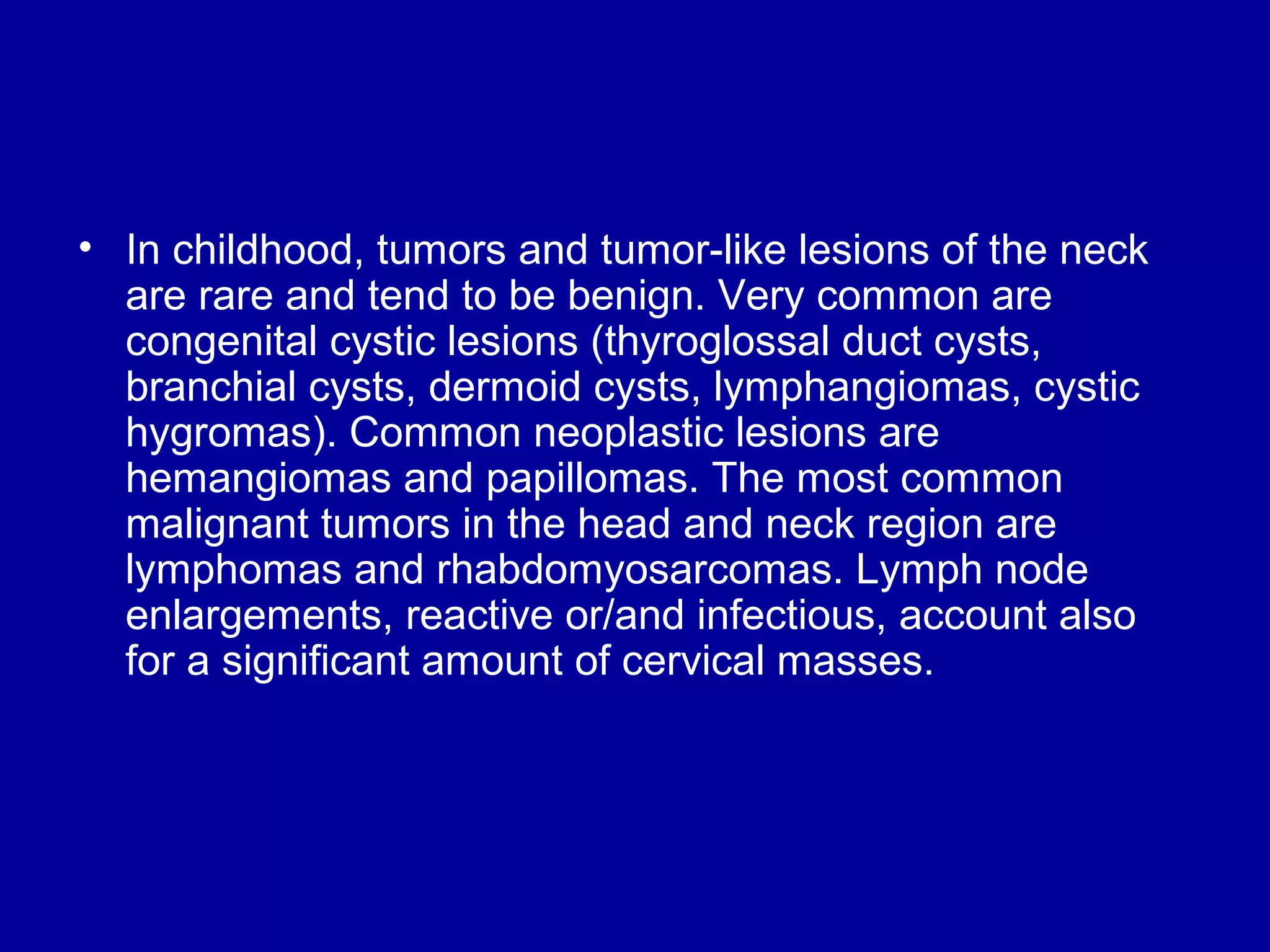 • In childhood, tumors and tumor-like lesions of the neck are rare and tend to be benign. Very common are congenital cystic lesions (thyroglossal duct cysts, branchial cysts, dermoid cysts, lymphangiomas, cystic hygromas). Common neoplastic lesions are hemangiomas and papillomas. The most common malignant tumors in the head and neck region are lymphomas and rhabdomyosarcomas. Lymph node enlargements, reactive or/and infectious, account also for a significant amount of cervical masses.